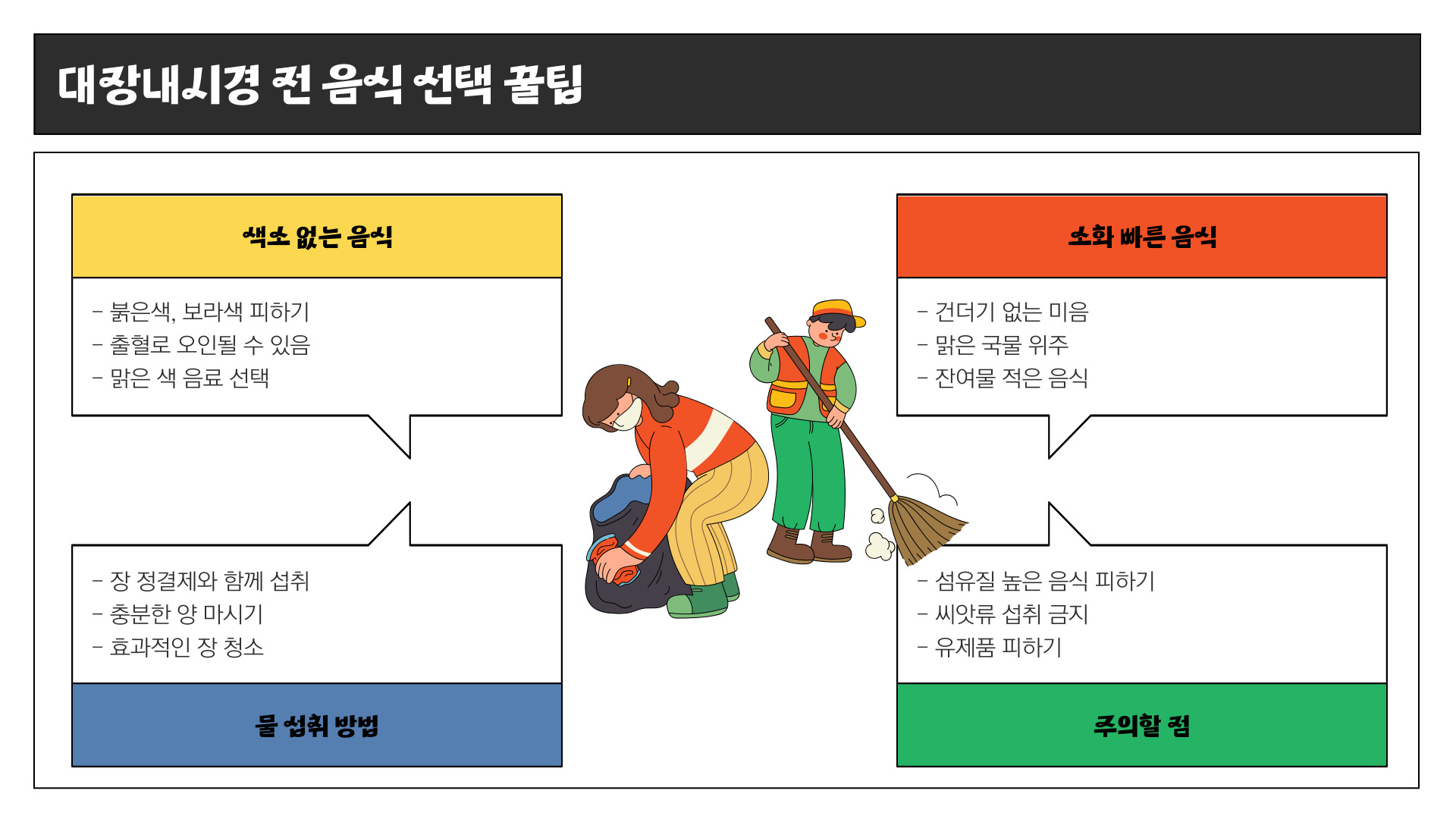 대장내시경 전 음식 선택 꿀팁

색소 없는 음식

- 붉은색, 보라색 피하기
- 출혈로 오인될 수 있음
- 맑은 색 음료 선택

소화 빠른 음식

- 건더기 없는 미음
- 맑은 국물 위주
- 잔여물 적은 음식

- 장 정결제와 함께 섭취
- 충분한 양 마시기
- 효과적인 장 청소

물 섭취 방법

- 섬유질 높은 음식 피하기
- 씨앗류 섭취 금지
- 유제품 피하기

주의할 점